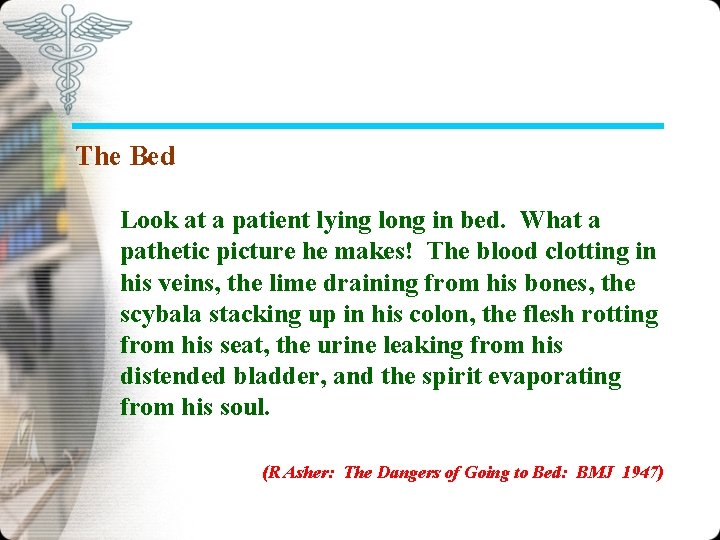 The Bed

Look at a patient lying long in bed. What a pathetic picture he makes! The blood clotting in his veins, the lime draining from his bones, the scybala stacking up in his colon, the flesh rotting from his seat, the urine leaking from his distended bladder, and the spirit evaporating from his soul.

(R Asher: The Dangers of Going to Bed: BMJ 1947)